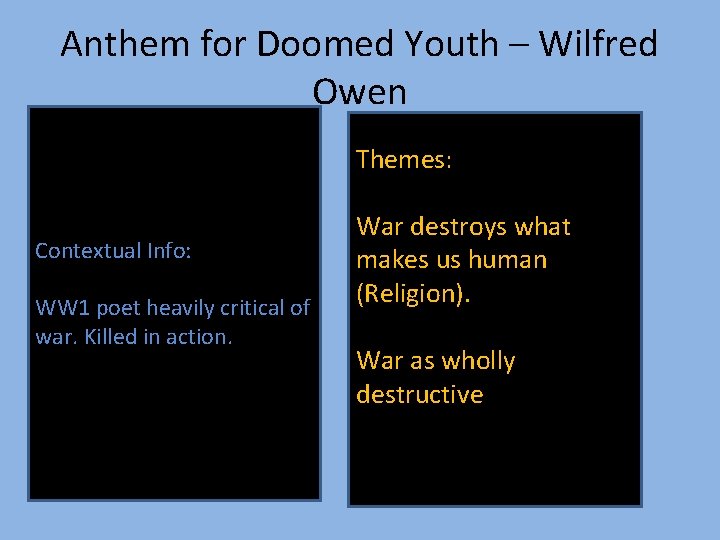 Anthem for Doomed Youth – Wilfred Owen

Contextual Info:

WW1 poet heavily critical of war. Killed in action.

Themes:

War destroys what makes us human (Religion).

War as wholly destructive